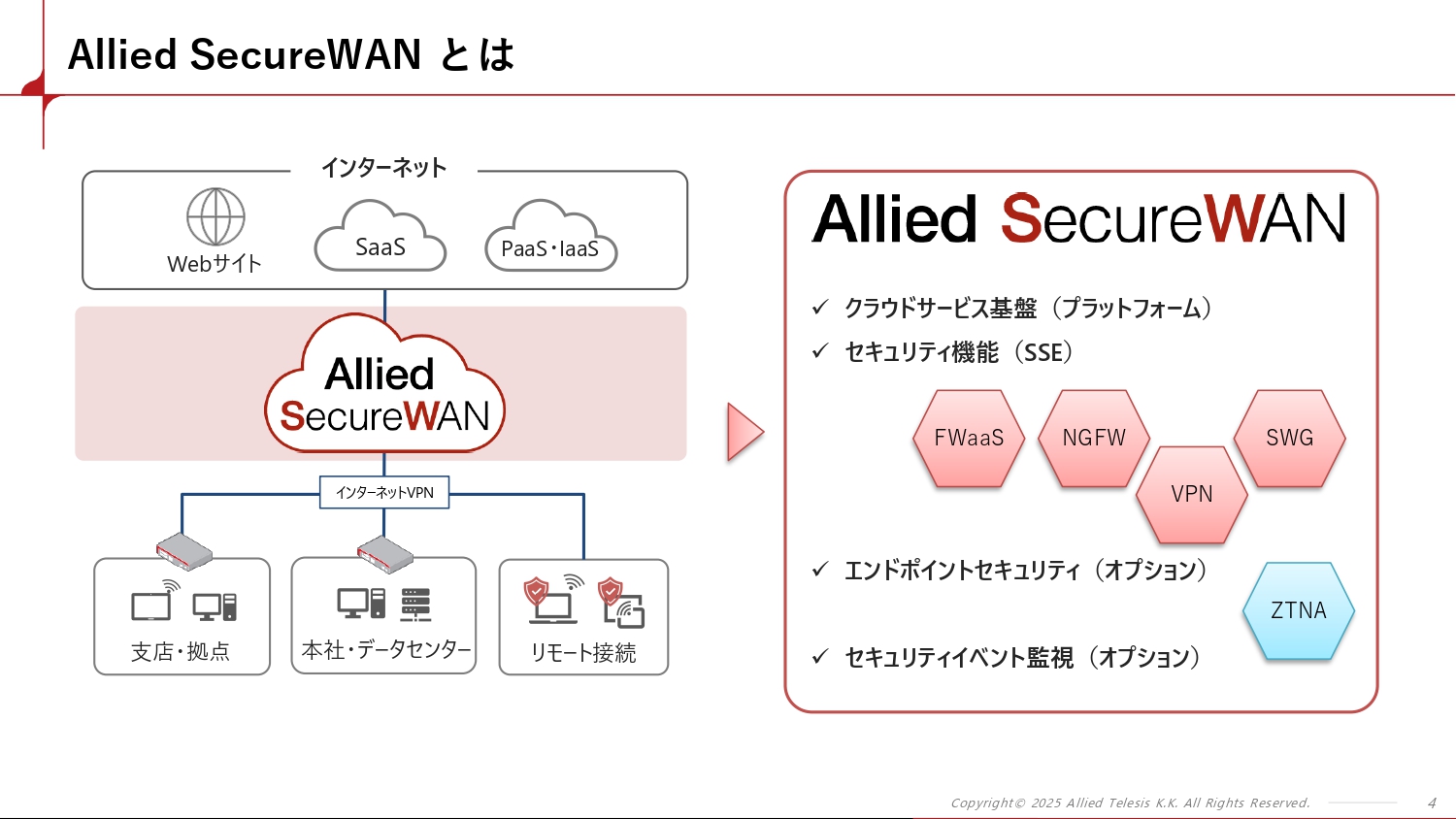 Allied SecureWAN とは

インターネット

Webサイト

SaaS

PaaS・IaaS

Allied SecureWAN

インターネットVPN

支店・拠点

本社・データセンター

リモート接続

Allied SecureWAN

✓ クラウドサービス基盤（プラットフォーム）

✓ セキュリティ機能（SSE）

FWaaS

NGFW

VPN

SWG

✓ エンドポイントセキュリティ（オプション）

ZTNA

✓ セキュリティイベント監視（オプション）

Copyright© 2025 Allied Telesis K.K. All Rights Reserved.

4